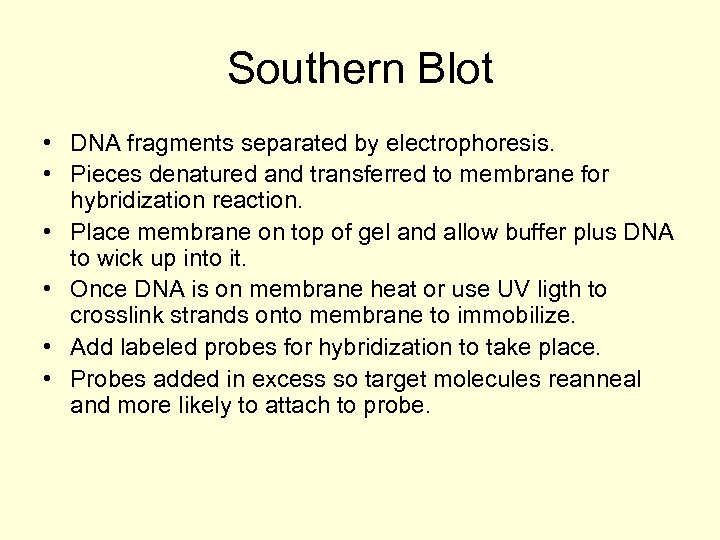 Southern Blot

• DNA fragments separated by electrophoresis.
• Pieces denatured and transferred to membrane for hybridization reaction.
• Place membrane on top of gel and allow buffer plus DNA to wick up into it.
• Once DNA is on membrane heat or use UV ligth to crosslink strands onto membrane to immobilize.
• Add labeled probes for hybridization to take place.
• Probes added in excess so target molecules reanneal and more likely to attach to probe.